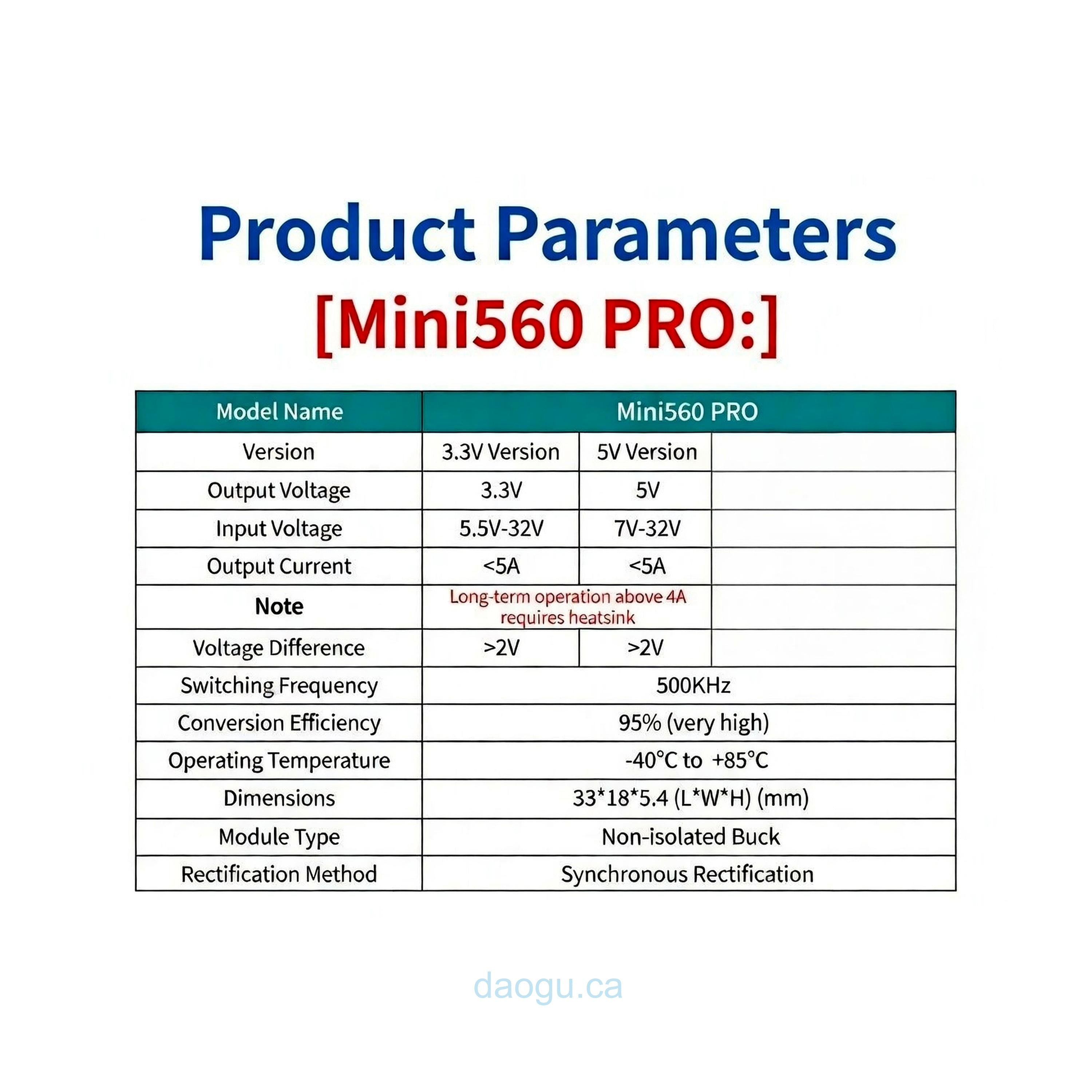 Product Parameters

[Mini560 PRO:]

| Model Name | Mini560 PRO | | |
|---|---|---|---|
| Version | 3.3V Version | 5V Version | |
| Output Voltage | 3.3V | 5V | |
| Input Voltage | 5.5V-32V | 7V-32V | |
| Output Current | <5A | <5A | |
| Note | Long-term operation above 4A requires heatsink | | |
| Voltage Difference | >2V | >2V | |
| Switching Frequency | 500KHz | | |
| Conversion Efficiency | 95% (very high) | | |
| Operating Temperature | -40°C to +85°C | | |
| Dimensions | 33*18*5.4 (L*W*H) (mm) | | |
| Module Type | Non-isolated Buck | | |
| Rectification Method | Synchronous Rectification | | |

daogu.ca